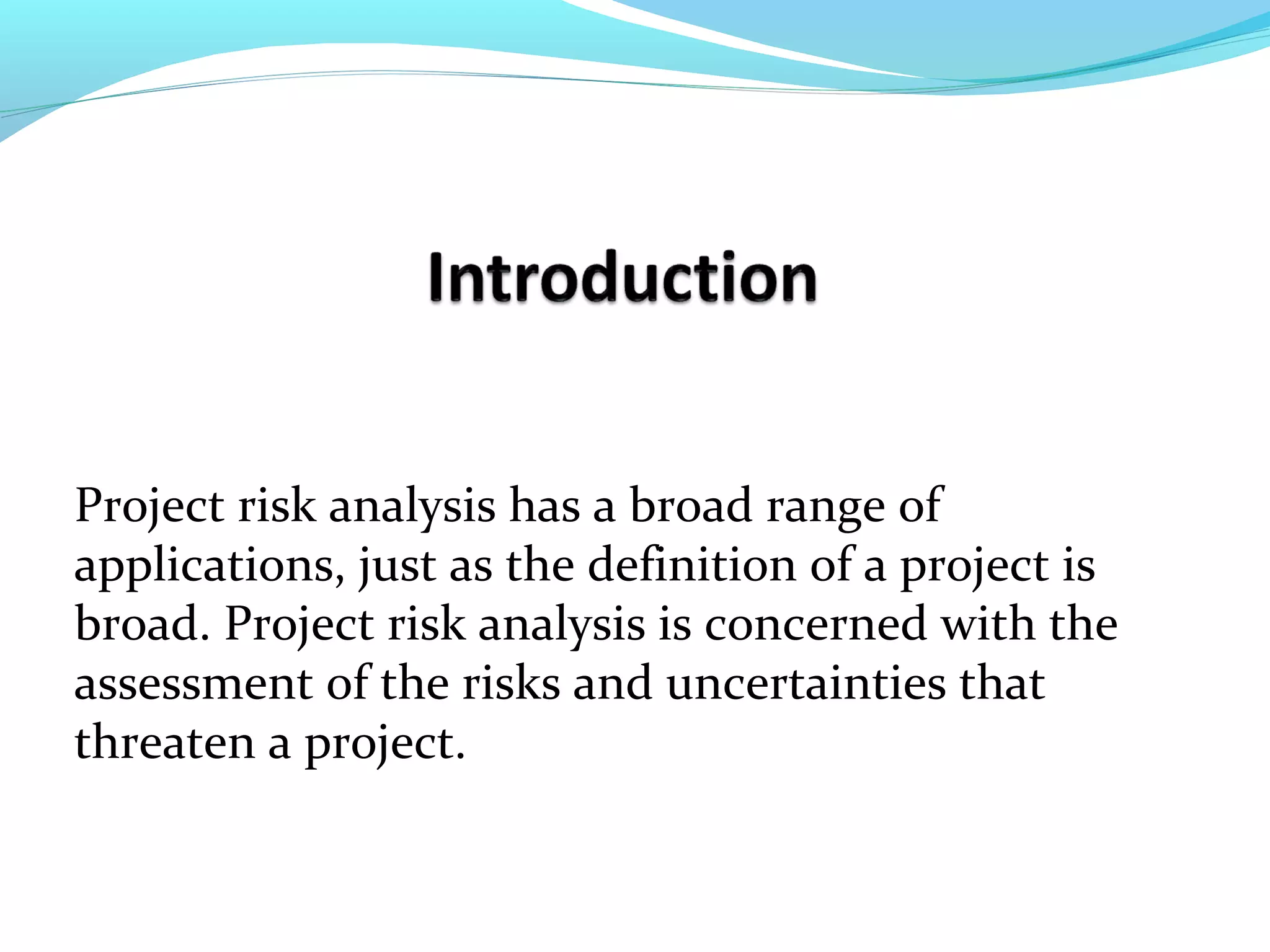 Introduction

Project risk analysis has a broad range of applications, just as the definition of a project is broad. Project risk analysis is concerned with the assessment of the risks and uncertainties that threaten a project.